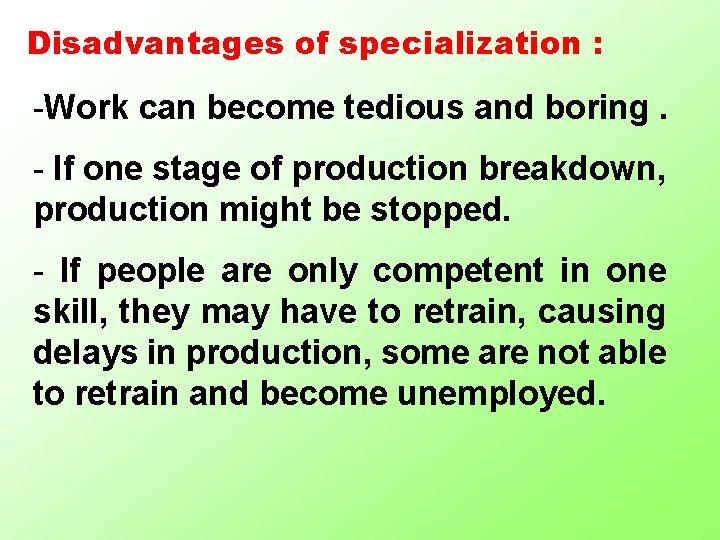 Disadvantages of specialization :

-Work can become tedious and boring .

- If one stage of production breakdown, production might be stopped.

- If people are only competent in one skill, they may have to retrain, causing delays in production, some are not able to retrain and become unemployed.